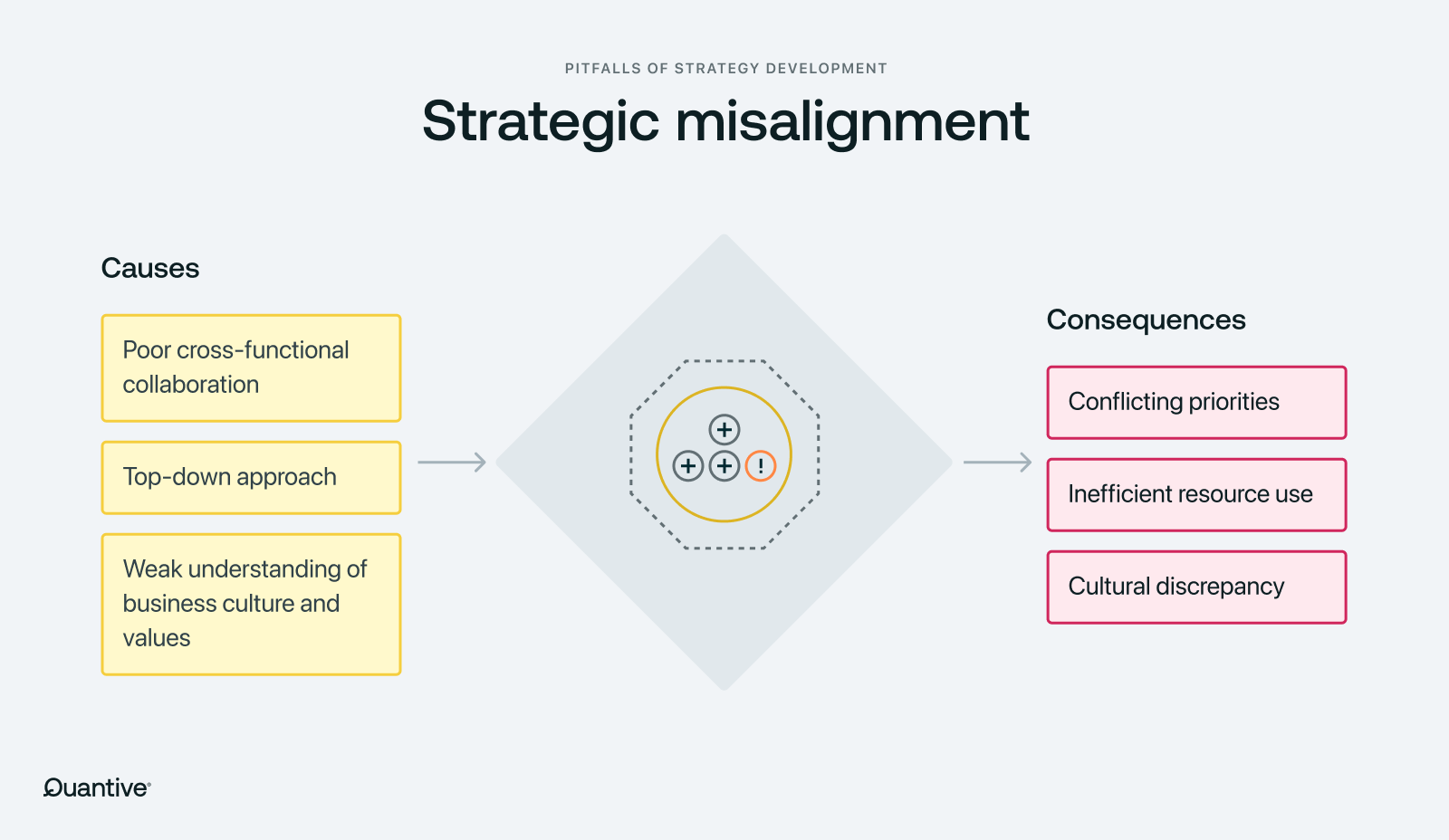 PITFALLS OF STRATEGY DEVELOPMENT

Strategic misalignment

Causes

Poor cross-functional collaboration

Top-down approach

Weak understanding of business culture and values

Consequences

Conflicting priorities

Inefficient resource use

Cultural discrepancy

Quantive